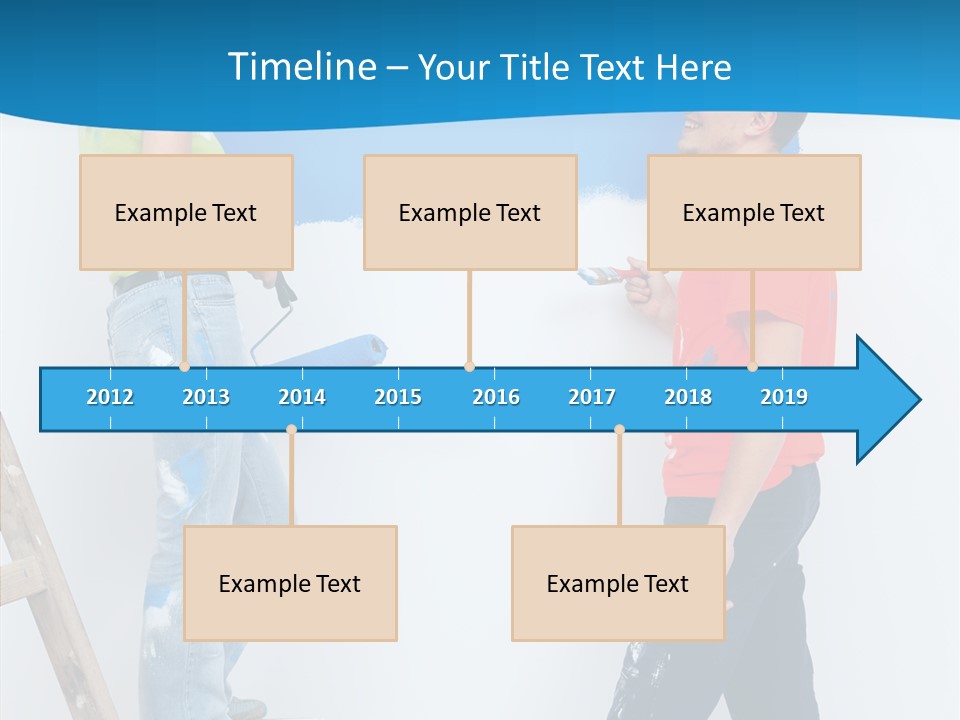 Timeline – Your Title Text Here

Example Text

Example Text

Example Text

2012 2013 2014 2015 2016 2017 2018 2019

Example Text

Example Text